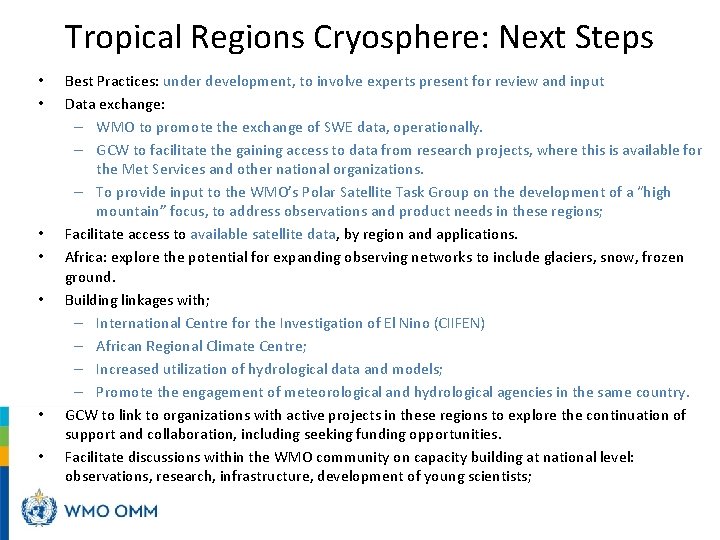 Tropical Regions Cryosphere: Next Steps

• Best Practices: under development, to involve experts present for review and input

• Data exchange:

– WMO to promote the exchange of SWE data, operationally.

– GCW to facilitate the gaining access to data from research projects, where this is available for the Met Services and other national organizations.

– To provide input to the WMO's Polar Satellite Task Group on the development of a "high mountain" focus, to address observations and product needs in these regions;

• Facilitate access to available satellite data, by region and applications.

• Africa: explore the potential for expanding observing networks to include glaciers, snow, frozen ground.

• Building linkages with;

– International Centre for the Investigation of El Nino (CIIFEN)

– African Regional Climate Centre;

– Increased utilization of hydrological data and models;

– Promote the engagement of meteorological and hydrological agencies in the same country.

• GCW to link to organizations with active projects in these regions to explore the continuation of support and collaboration, including seeking funding opportunities.

• Facilitate discussions within the WMO community on capacity building at national level: observations, research, infrastructure, development of young scientists;

WMO OMM